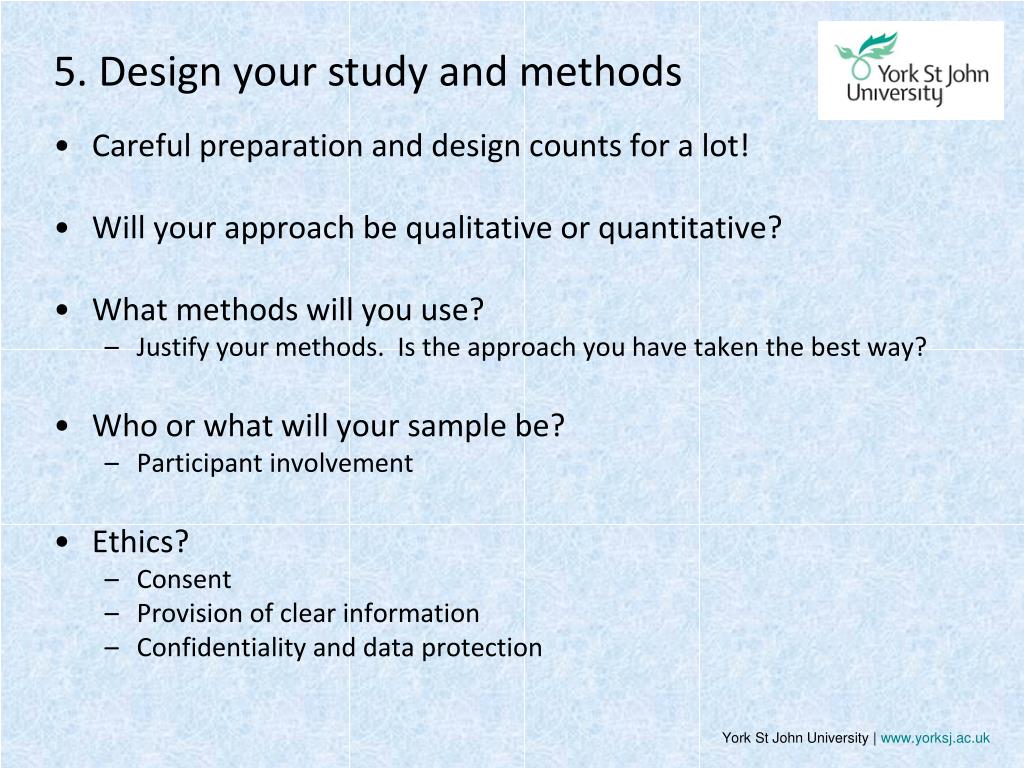 5. Design your study and methods

York St John University

• Careful preparation and design counts for a lot!

• Will your approach be qualitative or quantitative?

• What methods will you use?
– Justify your methods. Is the approach you have taken the best way?

• Who or what will your sample be?
– Participant involvement

• Ethics?
– Consent
– Provision of clear information
– Confidentiality and data protection

York St John University | www.yorksj.ac.uk